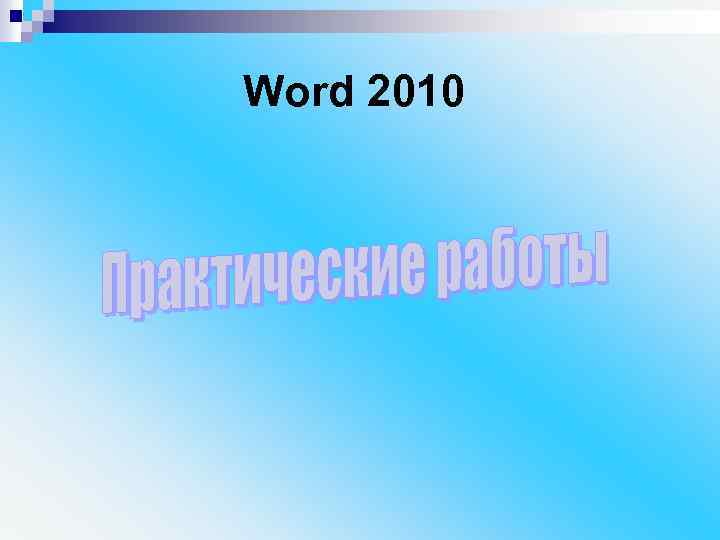 Word 2010

Практические работы